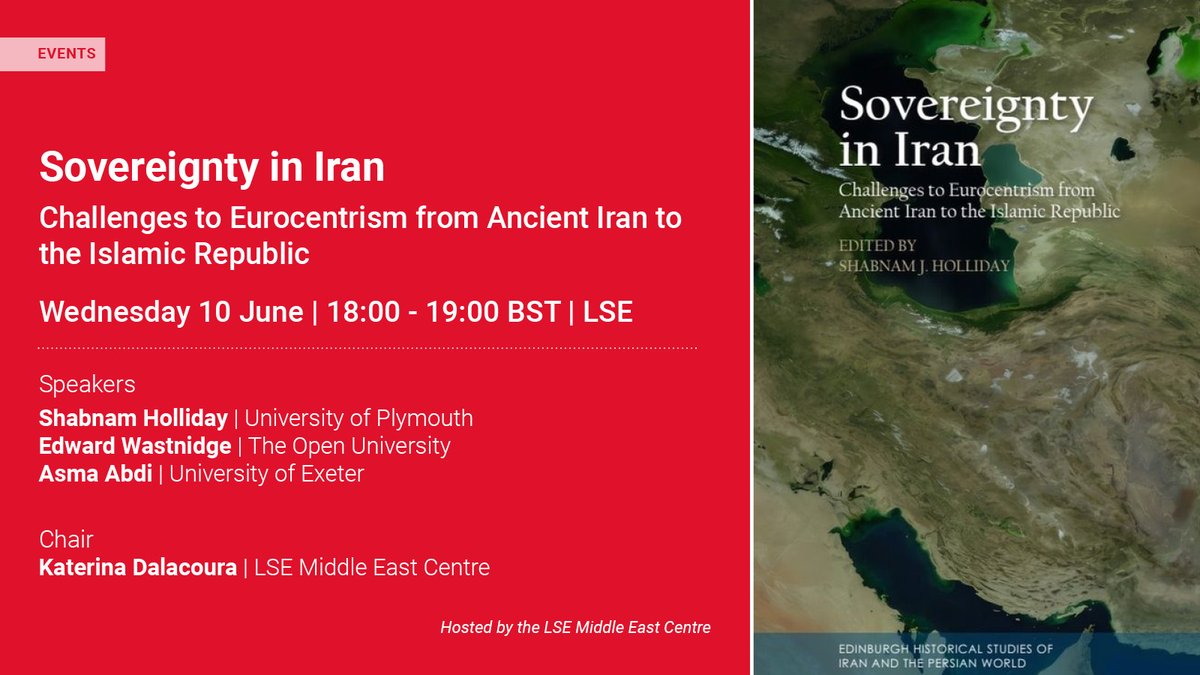 EVENTS

Sovereignty in Iran

Challenges to Eurocentrism from Ancient Iran to the Islamic Republic

Wednesday 10 June | 18:00 - 19:00 BST | LSE

Speakers
Shabnam Holliday | University of Plymouth
Edward Wastnidge | The Open University
Asma Abdi | University of Exeter

Chair
Katerina Dalacoura | LSE Middle East Centre

Hosted by the LSE Middle East Centre

Sovereignty in Iran

Challenges to Eurocentrism from Ancient Iran to the Islamic Republic

EDITED BY
SHABNAM J. HOLLIDAY

EDINBURGH HISTORICAL STUDIES OF IRAN AND THE PERSIAN WORLD